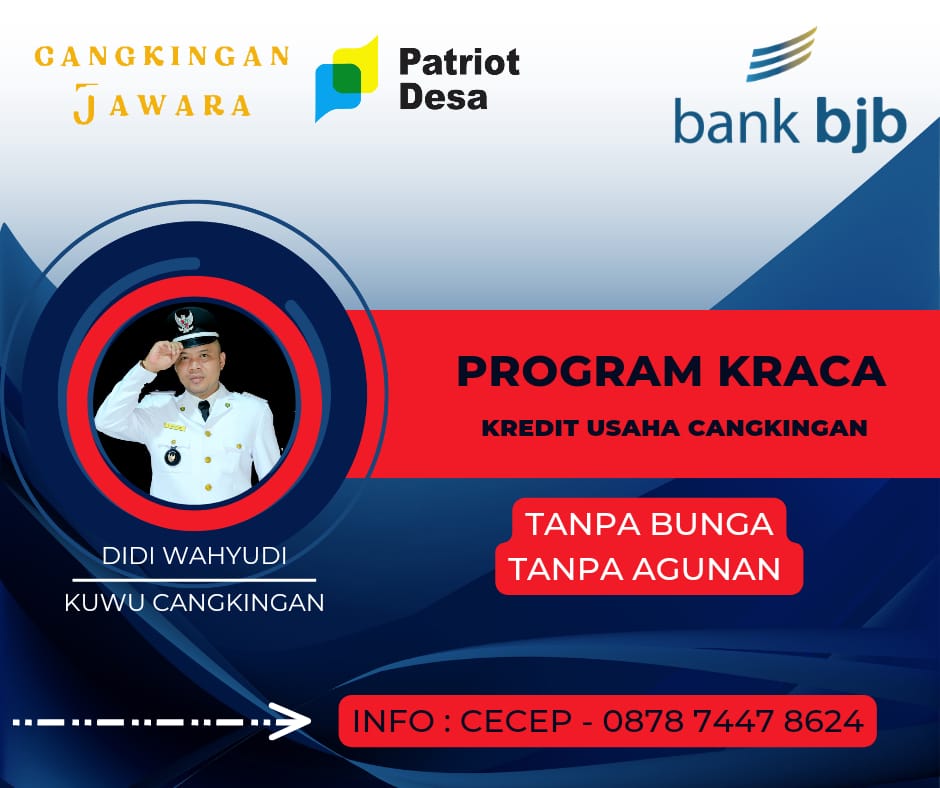 CANGKINGAN
JAWARA

Patriot
Desa

bank bjb

PROGRAM KRACA
KREDIT USAHA CANGKINGAN

TANPA BUNGA
TANPA AGUNAN

DIDI WAHYUDI
KUWU CANGKINGAN

INFO : CECEP - 0878 7447 8624